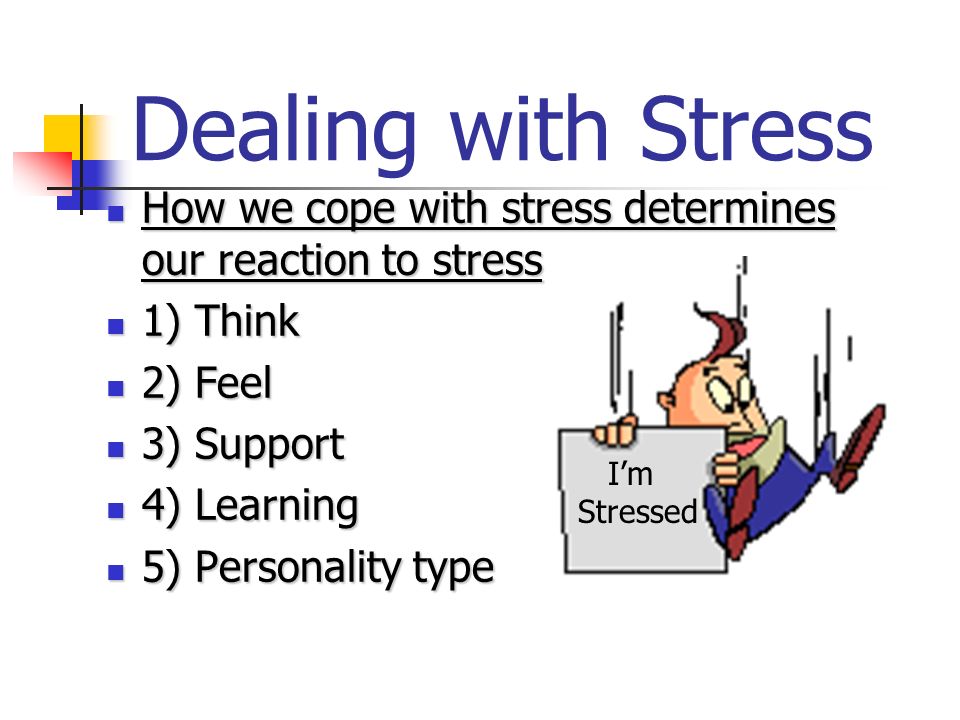 Dealing with Stress

How we cope with stress determines our reaction to stress

1) Think

2) Feel

3) Support

4) Learning

5) Personality type

I'm Stressed